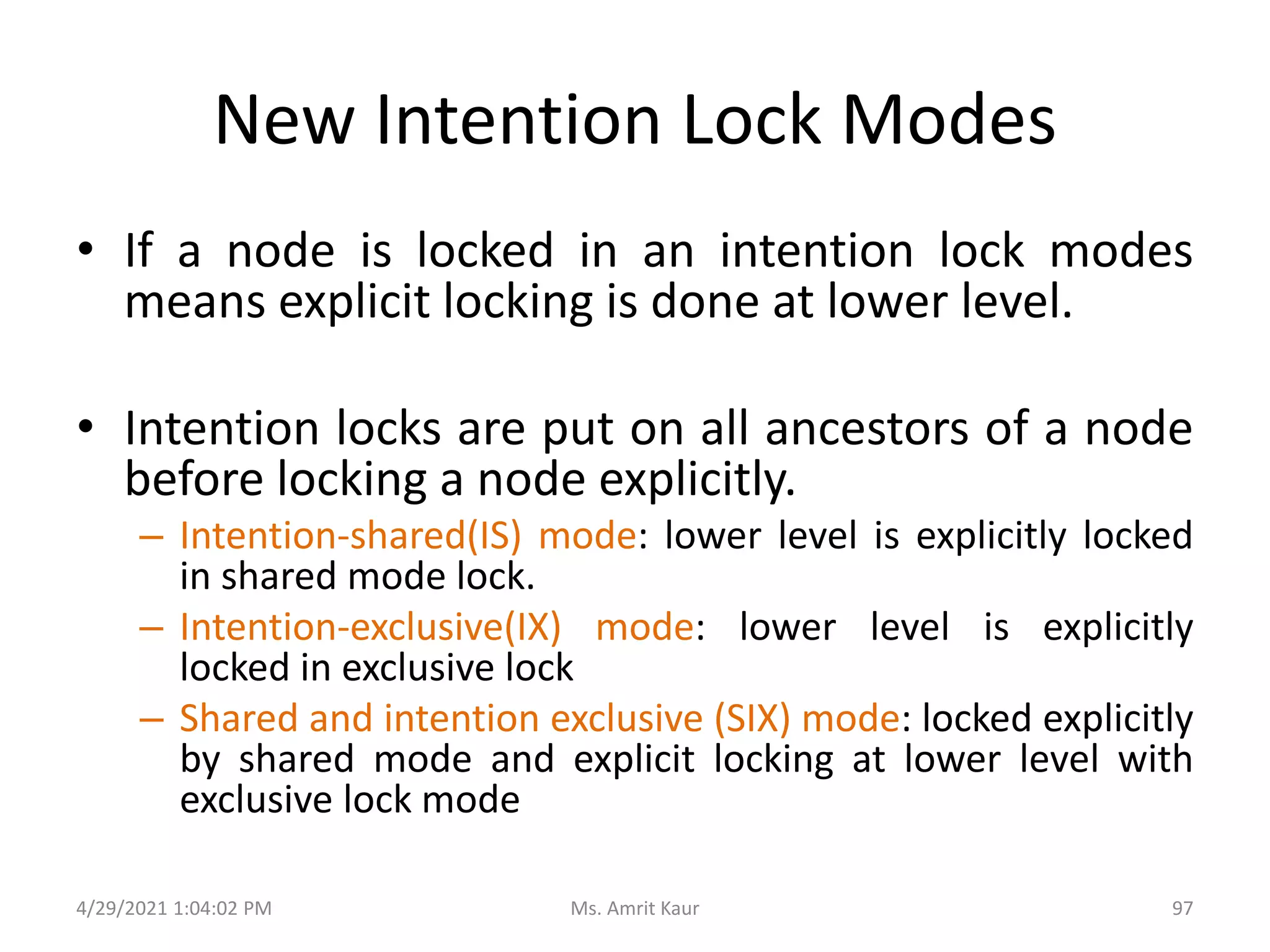 New Intention Lock Modes

• If a node is locked in an intention lock modes means explicit locking is done at lower level.

• Intention locks are put on all ancestors of a node before locking a node explicitly.

– Intention-shared(IS) mode: lower level is explicitly locked in shared mode lock.

– Intention-exclusive(IX) mode: lower level is explicitly locked in exclusive lock

– Shared and intention exclusive (SIX) mode: locked explicitly by shared mode and explicit locking at lower level with exclusive lock mode

4/29/2021 1:04:02 PM

Ms. Amrit Kaur

97